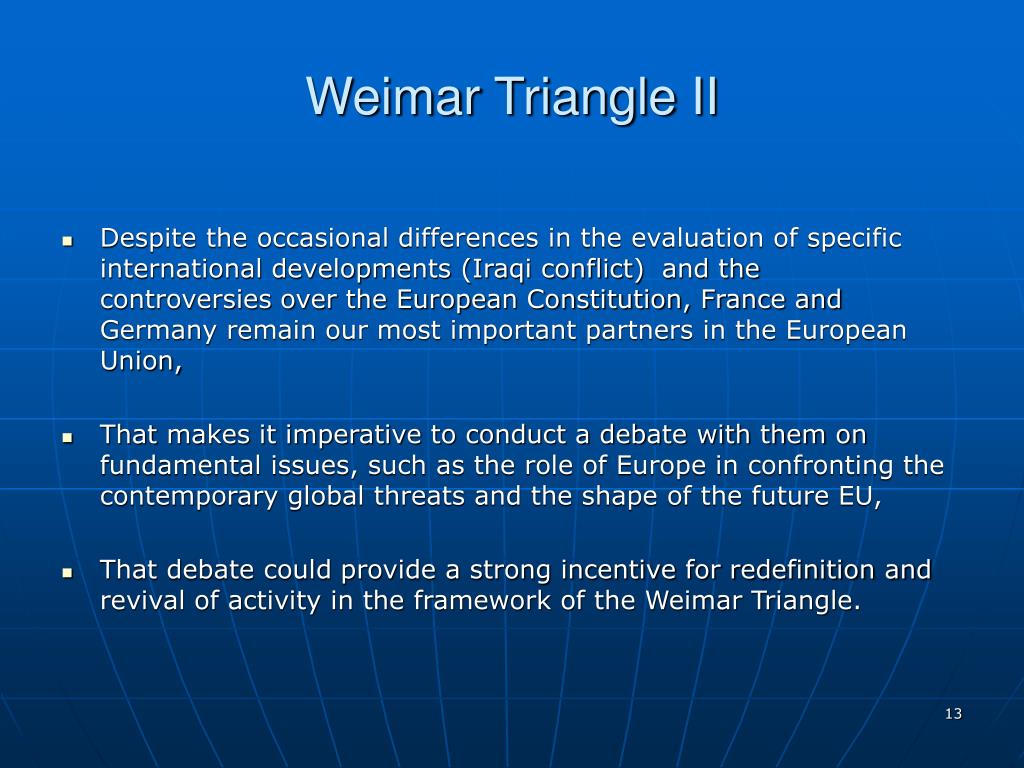 Weimar Triangle II

- Despite the occasional differences in the evaluation of specific international developments (Iraqi conflict) and the controversies over the European Constitution, France and Germany remain our most important partners in the European Union,

- That makes it imperative to conduct a debate with them on fundamental issues, such as the role of Europe in confronting the contemporary global threats and the shape of the future EU,

- That debate could provide a strong incentive for redefinition and revival of activity in the framework of the Weimar Triangle.

13